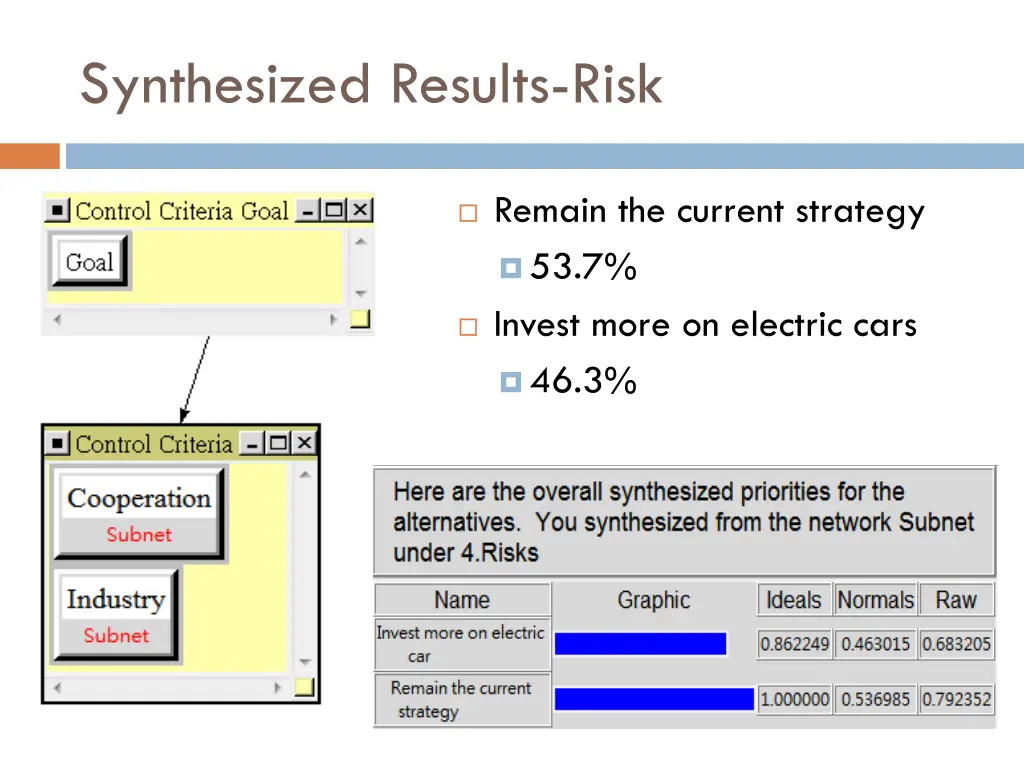 Synthesized Results-Risk

Control Criteria Goal

Goal

Control Criteria

Cooperation
Subnet

Industry
Subnet

Remain the current strategy

53.7%

Invest more on electric cars

46.3%

Here are the overall synthesized priorities for the alternatives. You synthesized from the network Subnet under 4.Risks

| Name | Graphic | Ideals | Normals | Raw |
|---|---|---|---|---|
| Invest more on electric car | | 0.862249 | 0.463015 | 0.683205 |
| Remain the current strategy | | 1.000000 | 0.536985 | 0.792352 |